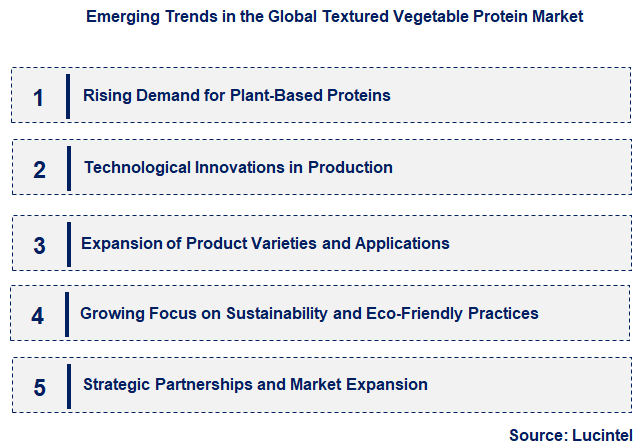 Emerging Trends in the Global Textured Vegetable Protein Market

1 Rising Demand for Plant-Based Proteins

2 Technological Innovations in Production

3 Expansion of Product Varieties and Applications

4 Growing Focus on Sustainability and Eco-Friendly Practices

5 Strategic Partnerships and Market Expansion

Source: Lucintel